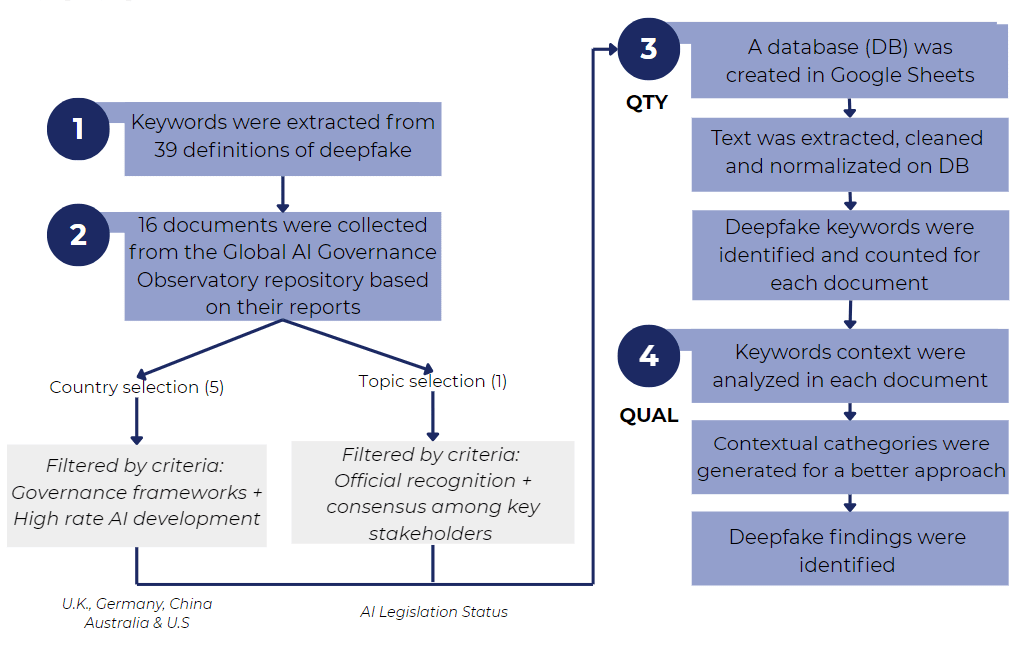 1

Keywords were extracted from 39 definitions of deepfake

2

16 documents were collected from the Global AI Governance Observatory repository based on their reports

Country selection (5)

Topic selection (1)

Filtered by criteria: Governance frameworks + High rate AI development

Filtered by criteria: Official recognition + consensus among key stakeholders

U.K., Germany, China Australia & U.S

AI Legislation Status

3

QTY

A database (DB) was created in Google Sheets

Text was extracted, cleaned and normalized on DB

Deepfake keywords were identified and counted for each document

4

QUAL

Keywords context were analyzed in each document

Contextual cathegories were generated for a better approach

Deepfake findings were identified